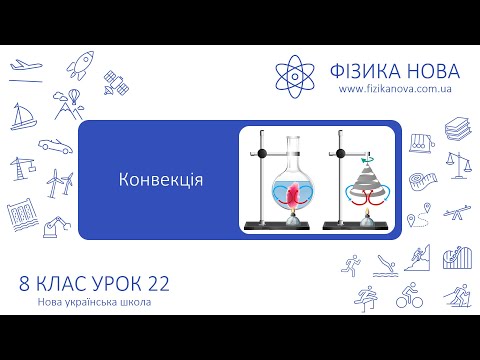 ФІЗИКА НОВА
www.fizikanova.com.ua

Конвекція

8 КЛАС УРОК 22
Нова українська школа